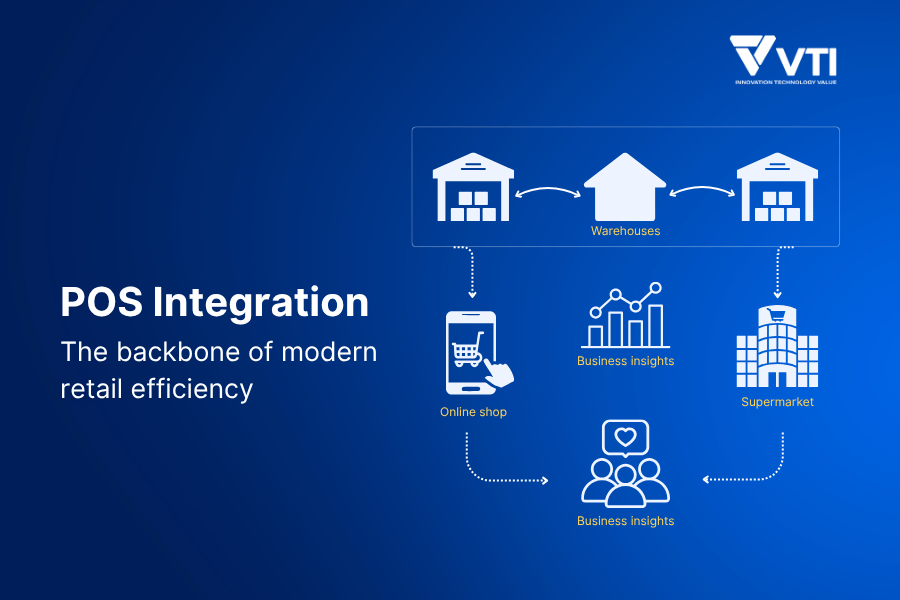 VTI
INNOVATION TECHNOLOGY VALUE

POS Integration

The backbone of modern retail efficiency

Warehouses

Online shop

Business insights

Supermarket

Business insights